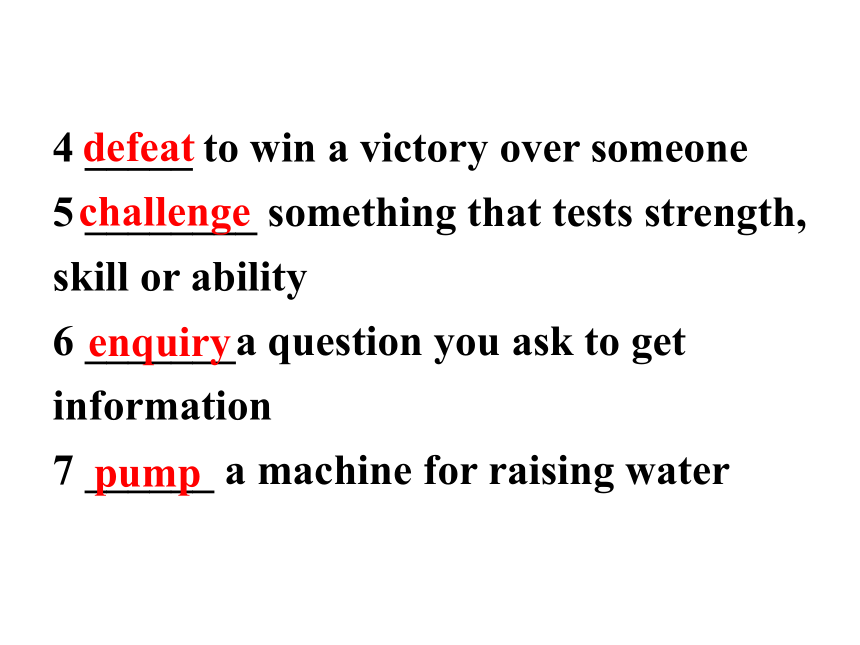 4 defeat to win a victory over someone
5 challenge something that tests strength, skill or ability
6 enquiry a question you ask to get information
7 pump a machine for raising water